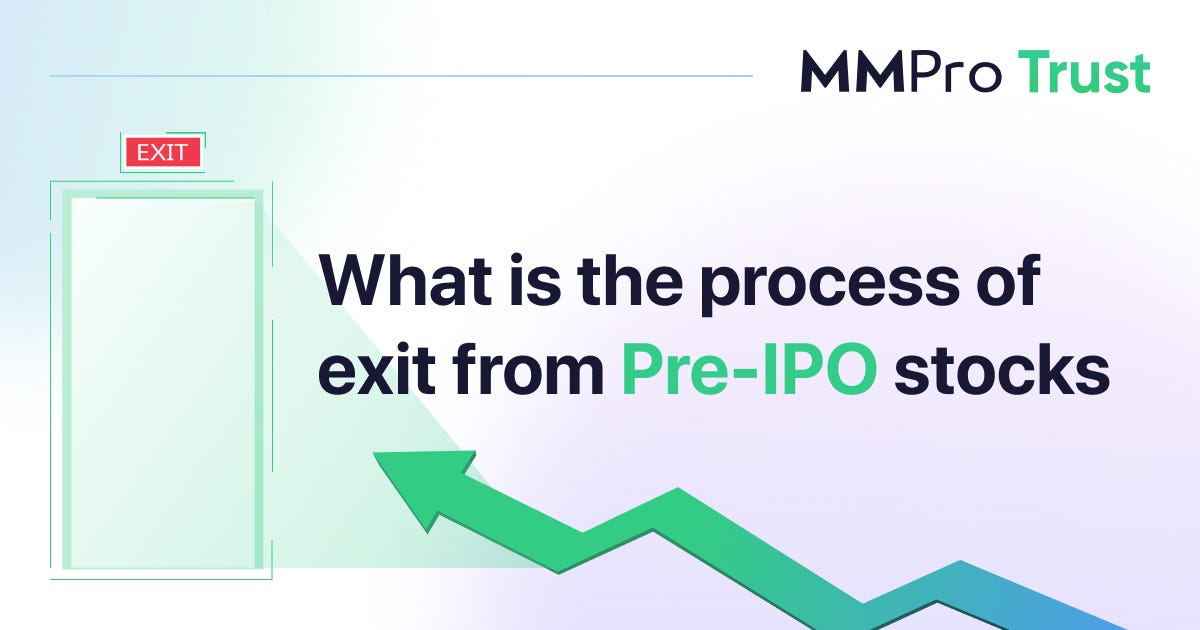 MMPro Trust

EXIT

What is the process of exit from Pre-IPO stocks